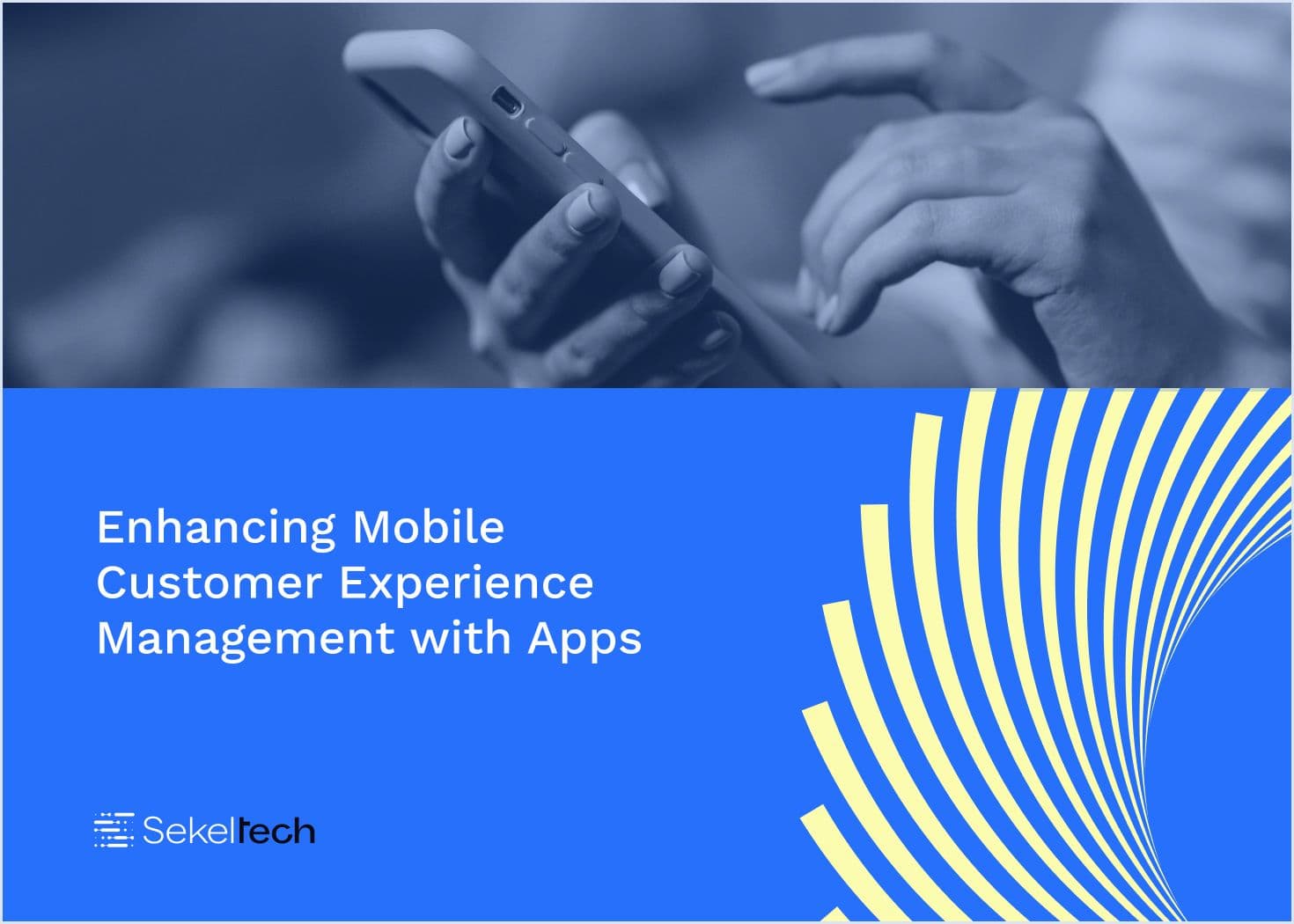 Enhancing Mobile Customer Experience Management with Apps

Sekeltech